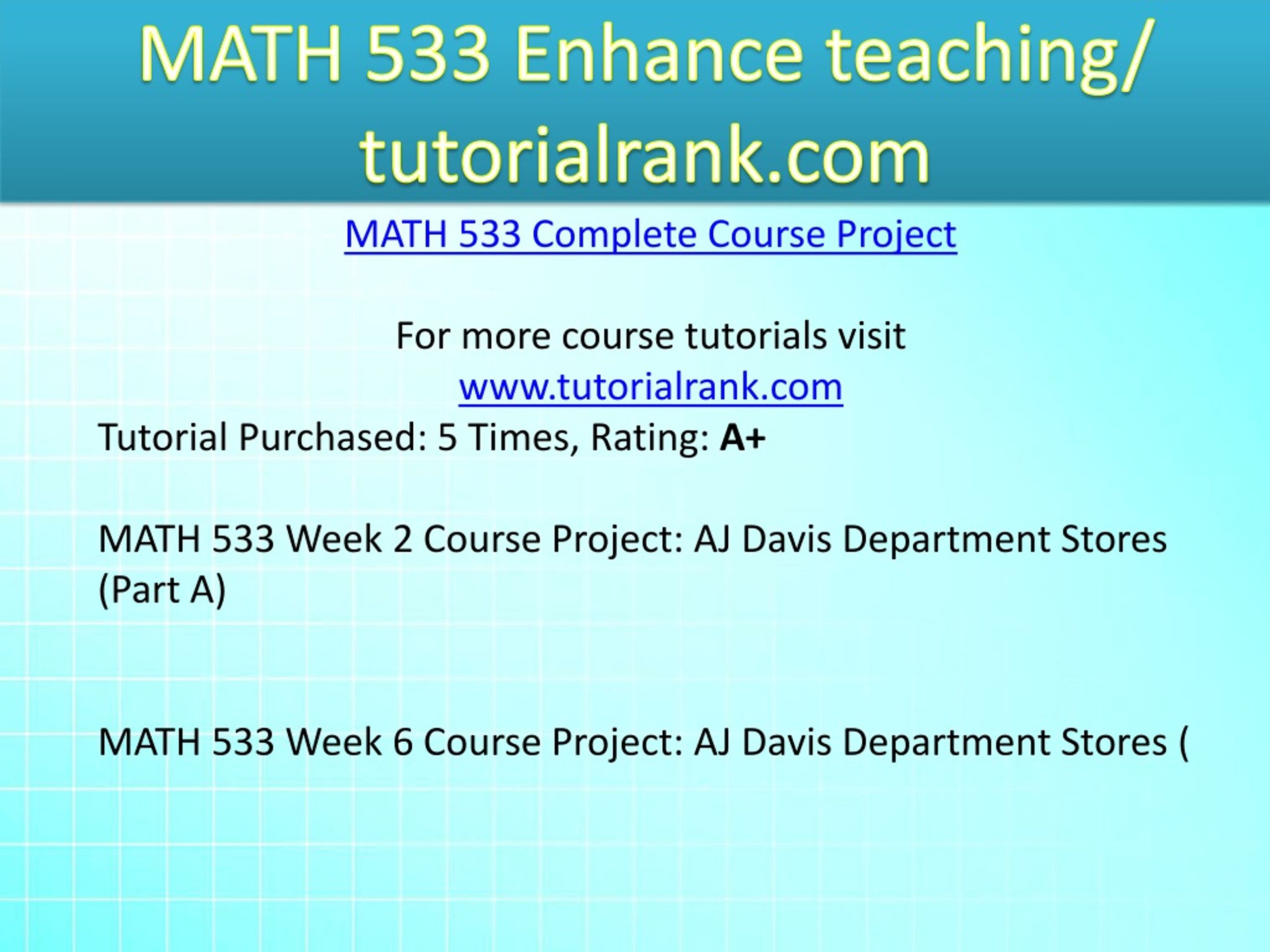 MATH 533 Enhance teaching/ tutorialrank.com

MATH 533 Complete Course Project

For more course tutorials visit
www.tutorialrank.com
Tutorial Purchased: 5 Times, Rating: A+

MATH 533 Week 2 Course Project: AJ Davis Department Stores (Part A)

MATH 533 Week 6 Course Project: AJ Davis Department Stores (